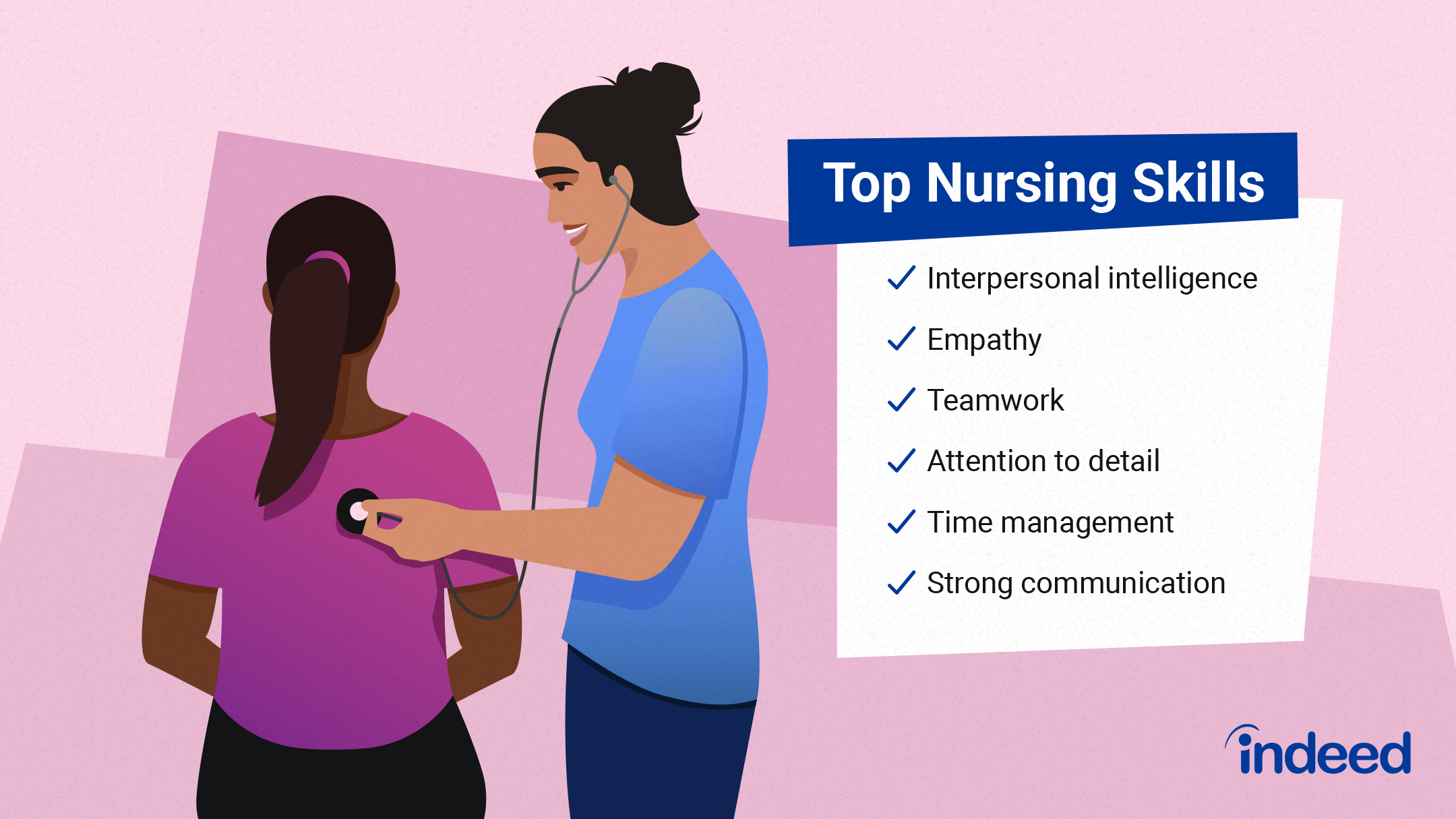 Top Nursing Skills

✓ Interpersonal intelligence
✓ Empathy
✓ Teamwork
✓ Attention to detail
✓ Time management
✓ Strong communication

indeed